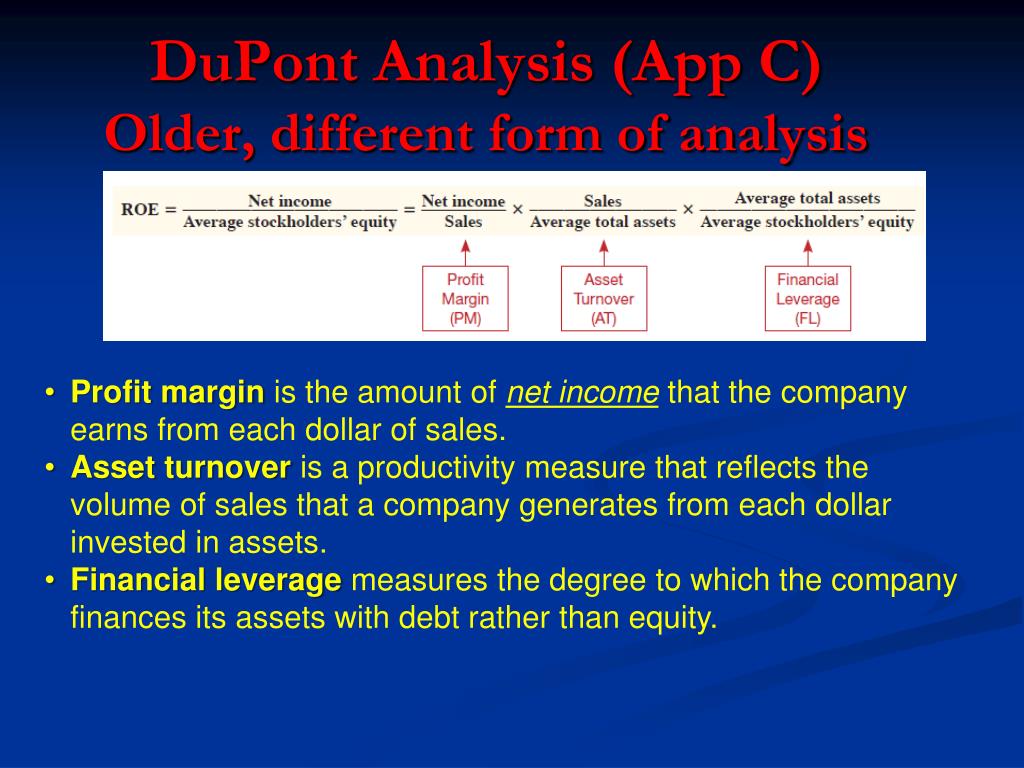 DuPont Analysis (App C)
Older, different form of analysis

$\text{ROE} = \frac{\text{Net income}}{\text{Average stockholders' equity}} = \frac{\text{Net income}}{\text{Sales}} \times \frac{\text{Sales}}{\text{Average total assets}} \times \frac{\text{Average total assets}}{\text{Average stockholders' equity}}$

Profit Margin (PM)

Asset Turnover (AT)

Financial Leverage (FL)

• Profit margin is the amount of net income that the company earns from each dollar of sales.
• Asset turnover is a productivity measure that reflects the volume of sales that a company generates from each dollar invested in assets.
• Financial leverage measures the degree to which the company finances its assets with debt rather than equity.